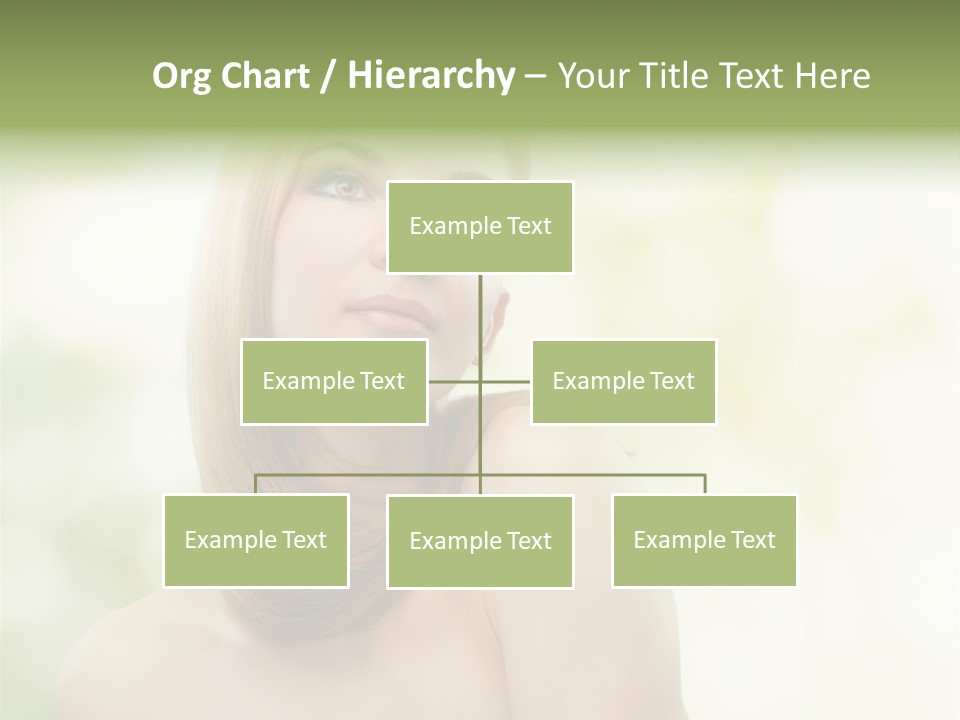 Org Chart / Hierarchy – Your Title Text Here

Example Text

Example Text

Example Text

Example Text

Example Text

Example Text